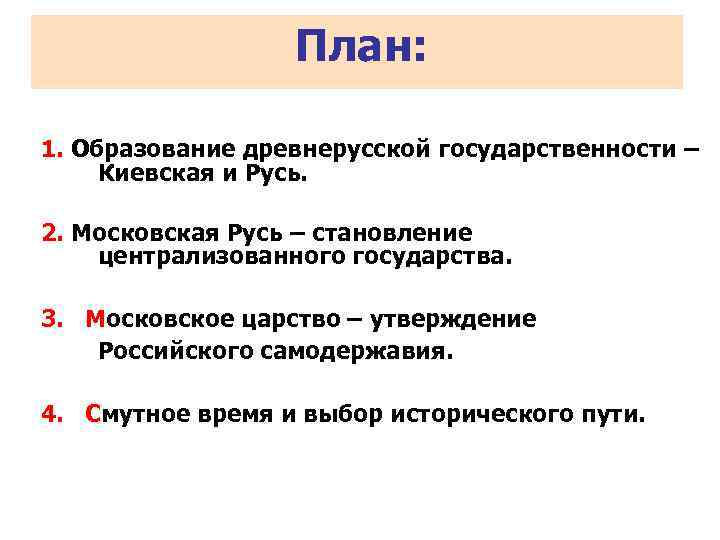 План:

1. Образование древнерусской государственности – Киевская и Русь.

2. Московская Русь – становление централизованного государства.

3. Московское царство – утверждение Российского самодержавия.

4. Смутное время и выбор исторического пути.